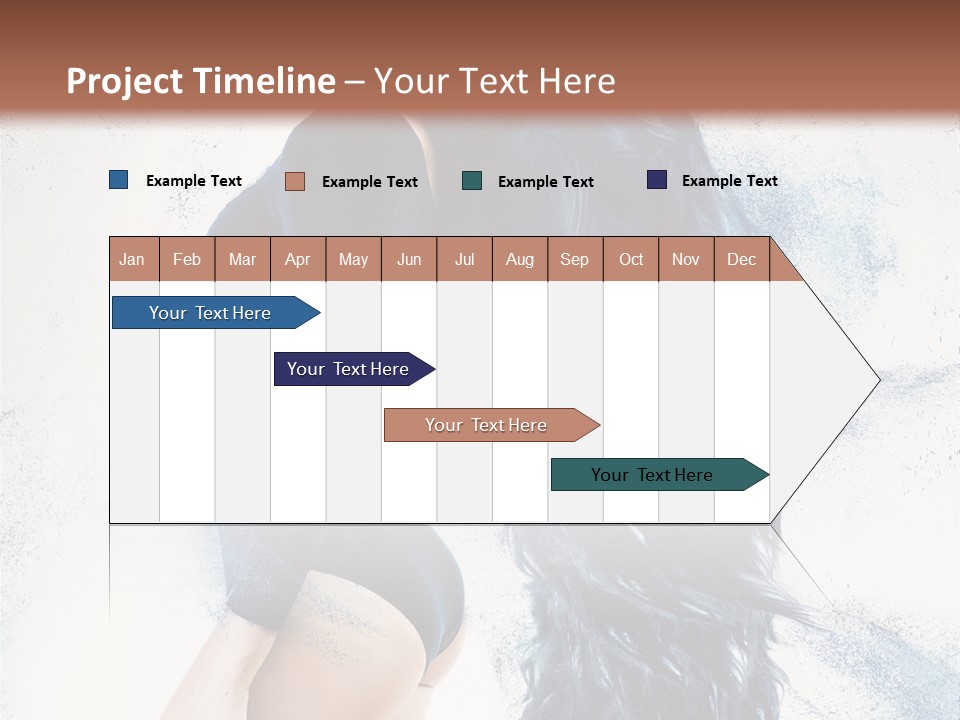 Project Timeline – Your Text Here

Example Text Example Text Example Text Example Text

| Jan | Feb | Mar | Apr | May | Jun | Jul | Aug | Sep | Oct | Nov | Dec |
|---|---|---|---|---|---|---|---|---|---|---|---|

Your Text Here

Your Text Here

Your Text Here

Your Text Here